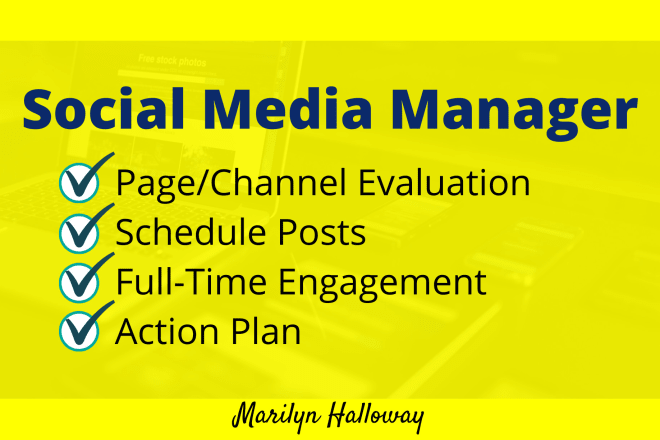 Free stock photos

Social Media Manager

Page/Channel Evaluation
Schedule Posts
Full-Time Engagement
Action Plan

Marilyn Halloway